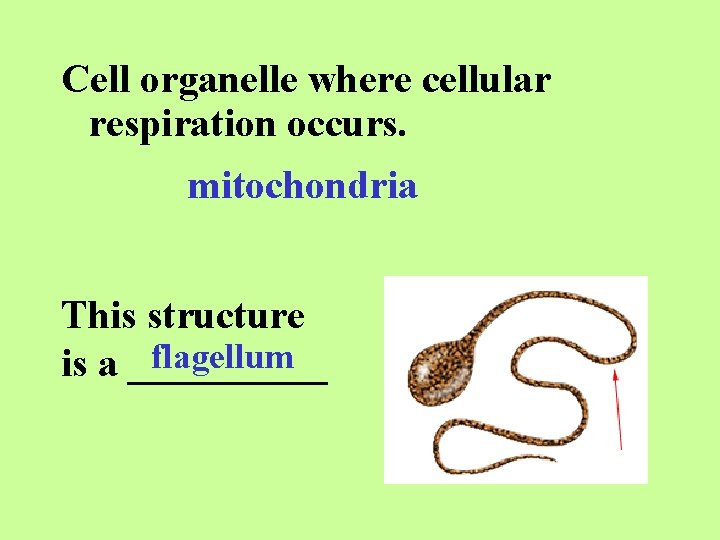 Cell organelle where cellular respiration occurs.

mitochondria

This structure is a flagellum